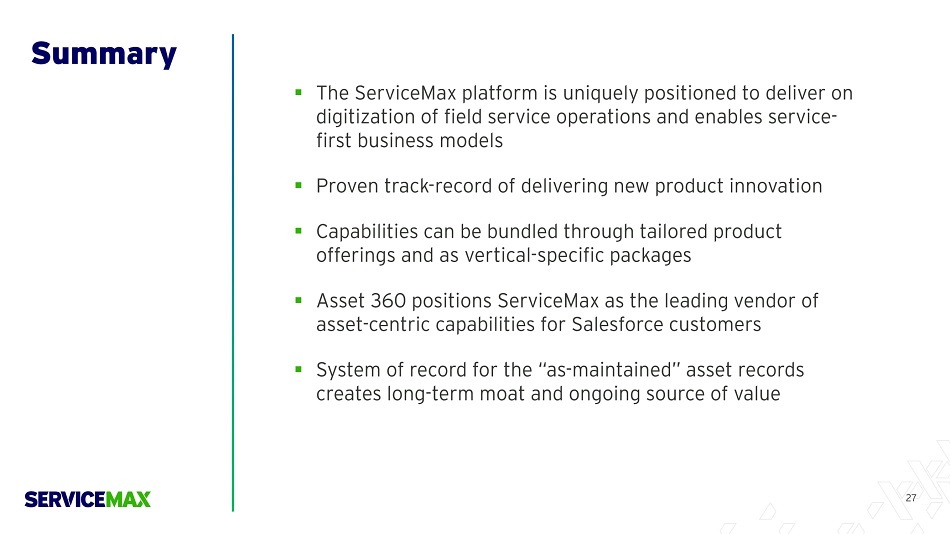 Summary

▪ The ServiceMax platform is uniquely positioned to deliver on digitization of field service operations and enables service-first business models

▪ Proven track-record of delivering new product innovation

▪ Capabilities can be bundled through tailored product offerings and as vertical-specific packages

▪ Asset 360 positions ServiceMax as the leading vendor of asset-centric capabilities for Salesforce customers

▪ System of record for the "as-maintained" asset records creates long-term moat and ongoing source of value

SERVICEMAX

27